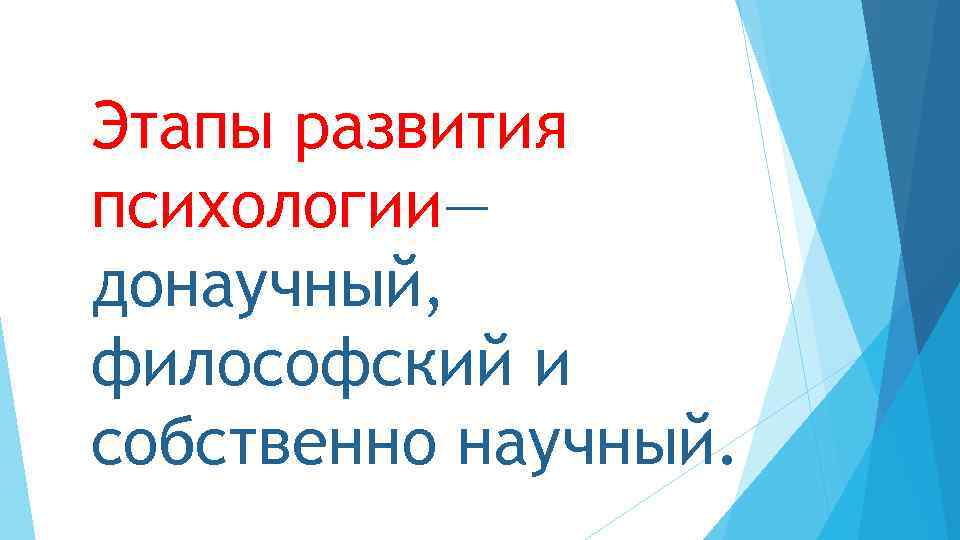 Этапы развития психологии— донаучный, философский и собственно научный.